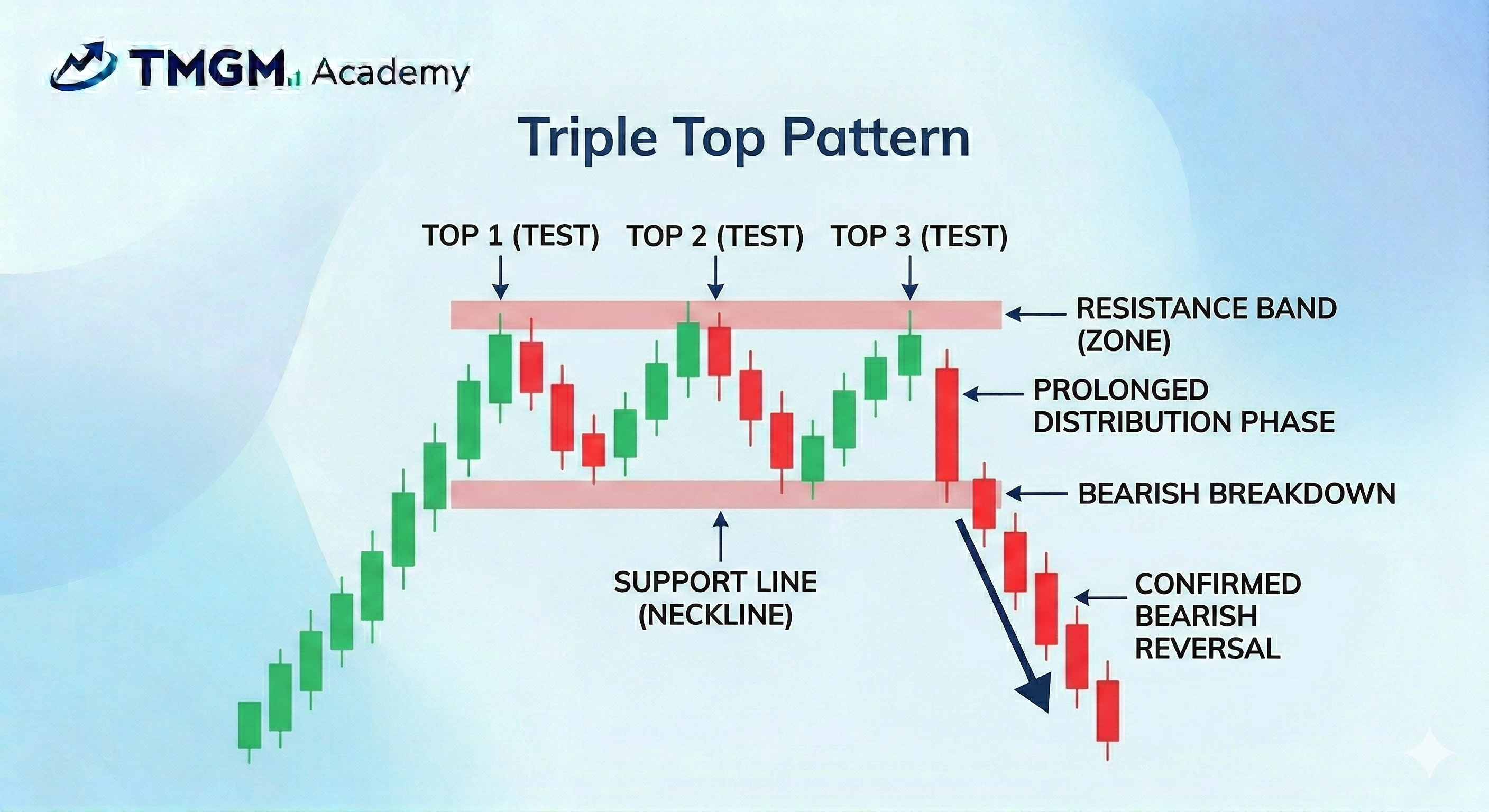 TMGM Academy

Triple Top Pattern

TOP 1 (TEST)

TOP 2 (TEST)

TOP 3 (TEST)

RESISTANCE BAND (ZONE)

PROLONGED DISTRIBUTION PHASE

BEARISH BREAKDOWN

SUPPORT LINE (NECKLINE)

CONFIRMED BEARISH REVERSAL